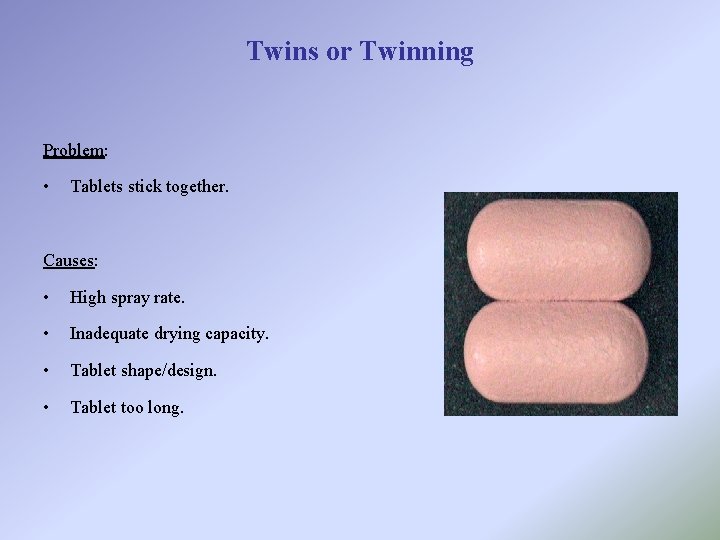 Twins or Twinning

Problem:

• Tablets stick together.

Causes:

• High spray rate.

• Inadequate drying capacity.

• Tablet shape/design.

• Tablet too long.